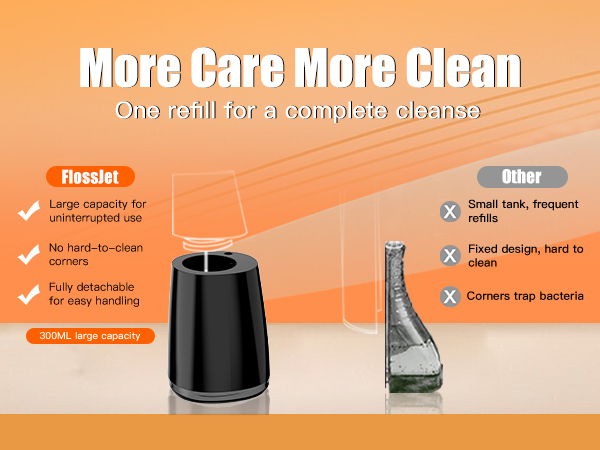 More Care More Clean

One refill for a complete cleanse

FlossJet

Large capacity for uninterrupted use

No hard-to-clean corners

Fully detachable for easy handling

300ML large capacity

Other

Small tank, frequent refills

Fixed design, hard to clean

Corners trap bacteria